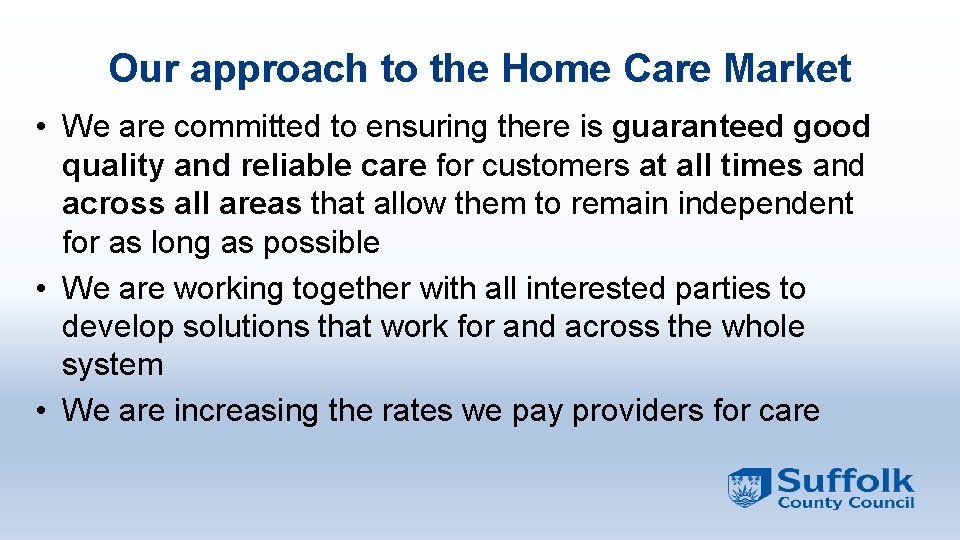 Our approach to the Home Care Market

• We are committed to ensuring there is guaranteed good quality and reliable care for customers at all times and across all areas that allow them to remain independent for as long as possible
• We are working together with all interested parties to develop solutions that work for and across the whole system
• We are increasing the rates we pay providers for care

Suffolk County Council